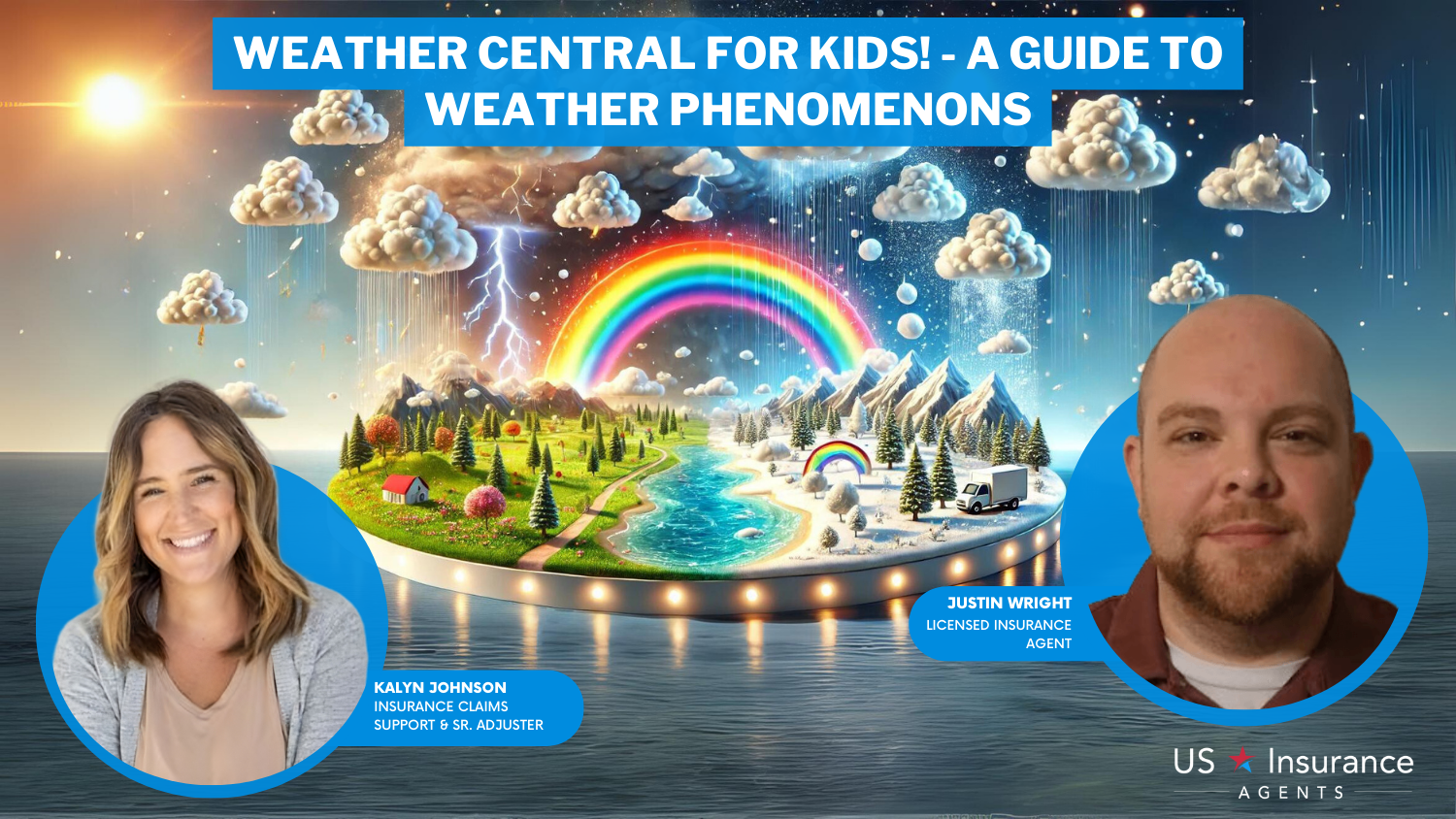 WEATHER CENTRAL FOR KIDS! - A GUIDE TO WEATHER PHENOMENONS

JUSTIN WRIGHT
LICENSED INSURANCE AGENT

KALYN JOHNSON
INSURANCE CLAIMS SUPPORT & SR. ADJUSTER

US Insurance
AGENTS